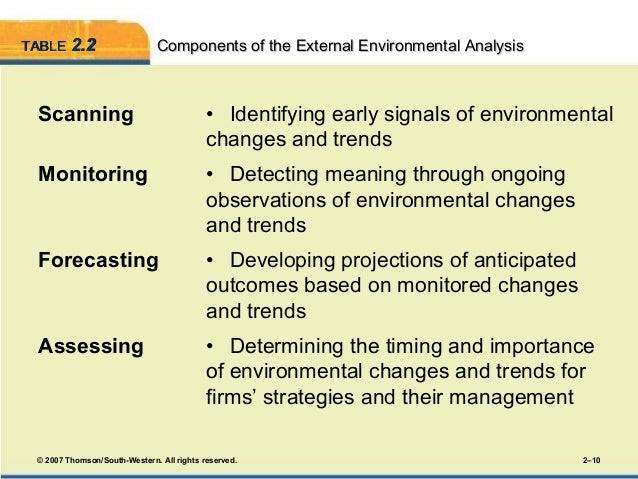 TABLE 2.2 Components of the External Environmental Analysis

| | |
|---|---|
| Scanning | • Identifying early signals of environmental changes and trends |
| Monitoring | • Detecting meaning through ongoing observations of environmental changes and trends |
| Forecasting | • Developing projections of anticipated outcomes based on monitored changes and trends |
| Assessing | • Determining the timing and importance of environmental changes and trends for firms' strategies and their management |

© 2007 Thomson/South-Western. All rights reserved.

2–10